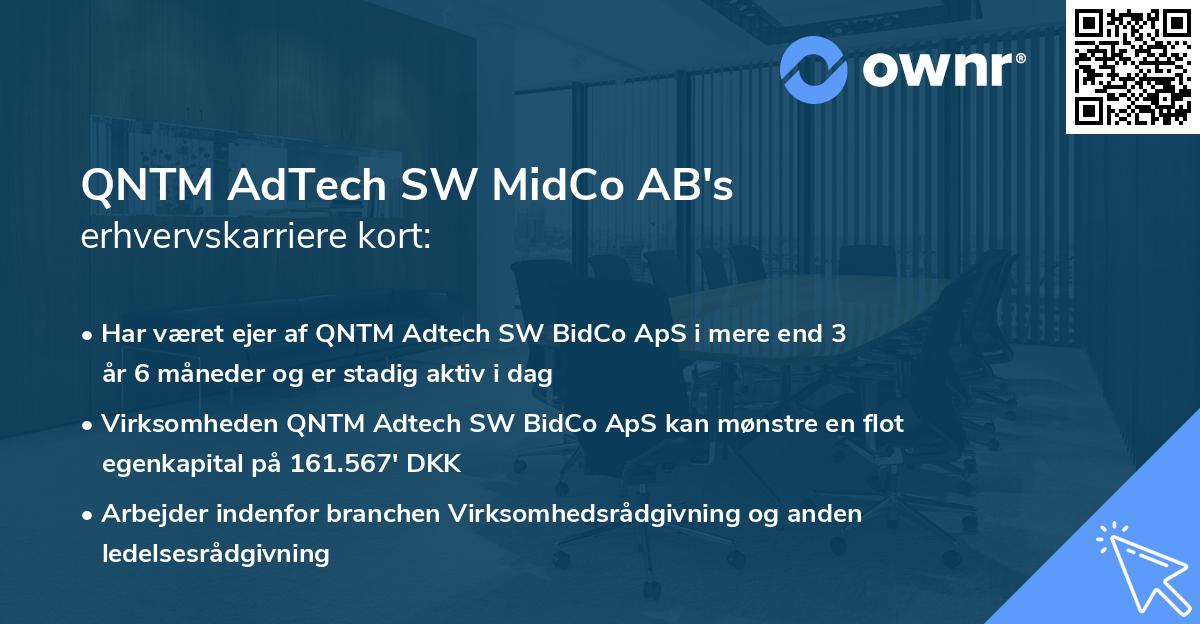 ownr®

QNTM AdTech SW MidCo AB's
erhvervskarriere kort:

• Har været ejer af QNTM Adtech SW BidCo ApS i mere end 3 år 6 måneder og er stadig aktiv i dag

• Virksomheden QNTM Adtech SW BidCo ApS kan mønstre en flot egenkapital på 161.567' DKK

• Arbejder indenfor branchen Virksomhedsrådgivning og anden ledelsesrådgivning